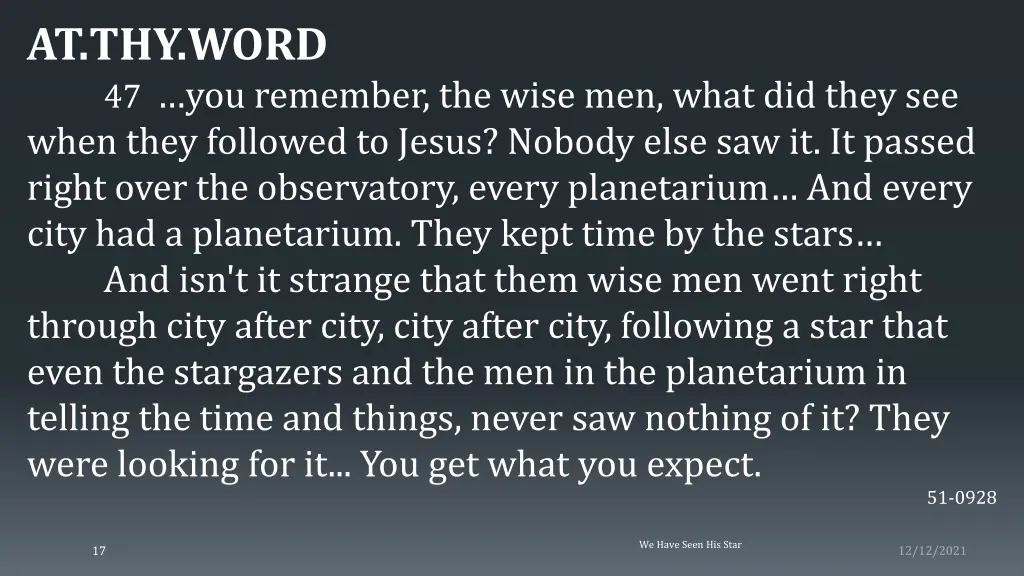 AT.THY.WORD

47 …you remember, the wise men, what did they see when they followed to Jesus? Nobody else saw it. It passed right over the observatory, every planetarium… And every city had a planetarium. They kept time by the stars…

And isn't it strange that them wise men went right through city after city, city after city, following a star that even the stargazers and the men in the planetarium in telling the time and things, never saw nothing of it? They were looking for it... You get what you expect.

51-0928

17

We Have Seen His Star

12/12/2021